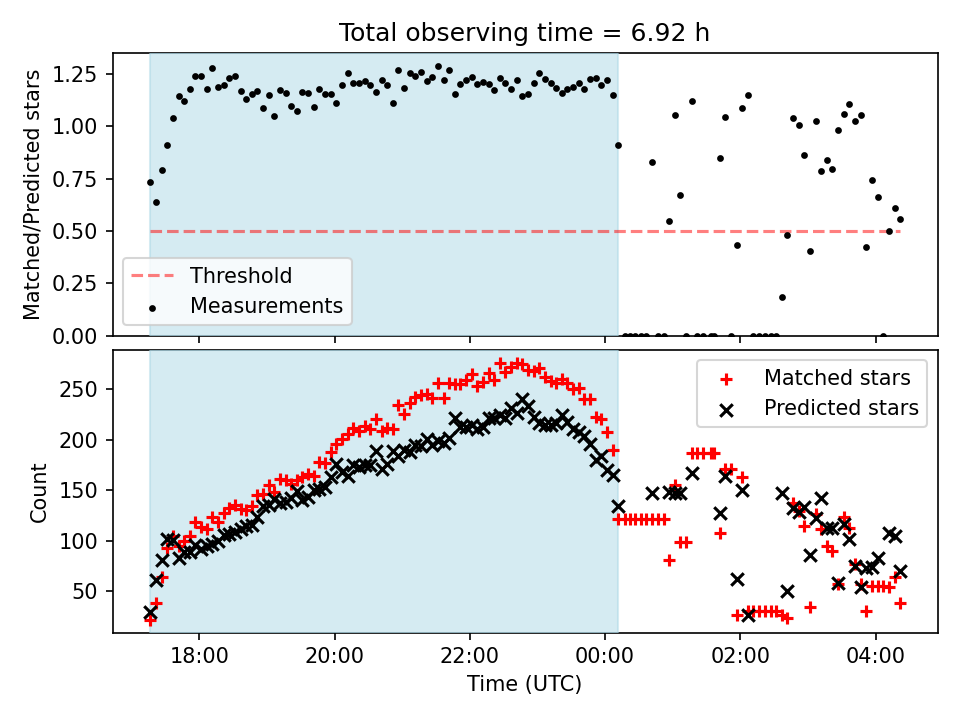 Total observing time = 6.92 h

Matched/Predicted stars

1.25
1.00
0.75
0.50
0.25
0.00

Threshold
Measurements

Count

250
200
150
100
50

Matched stars
Predicted stars

18:00
20:00
22:00
00:00
02:00
04:00

Time (UTC)